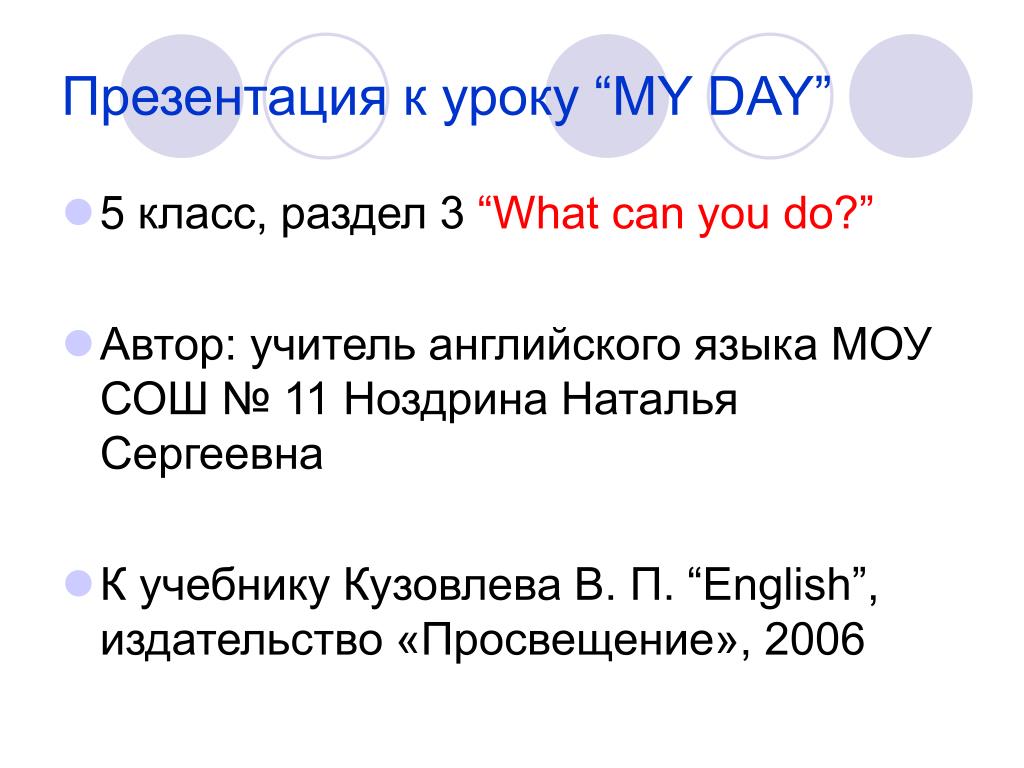 Презентация к уроку “MY DAY”

5 класс, раздел 3 “What can you do?”

Автор: учитель английского языка МОУ СОШ № 11 Ноздрина Наталья Сергеевна

К учебнику Кузовлева В. П. “English”, издательство «Просвещение», 2006